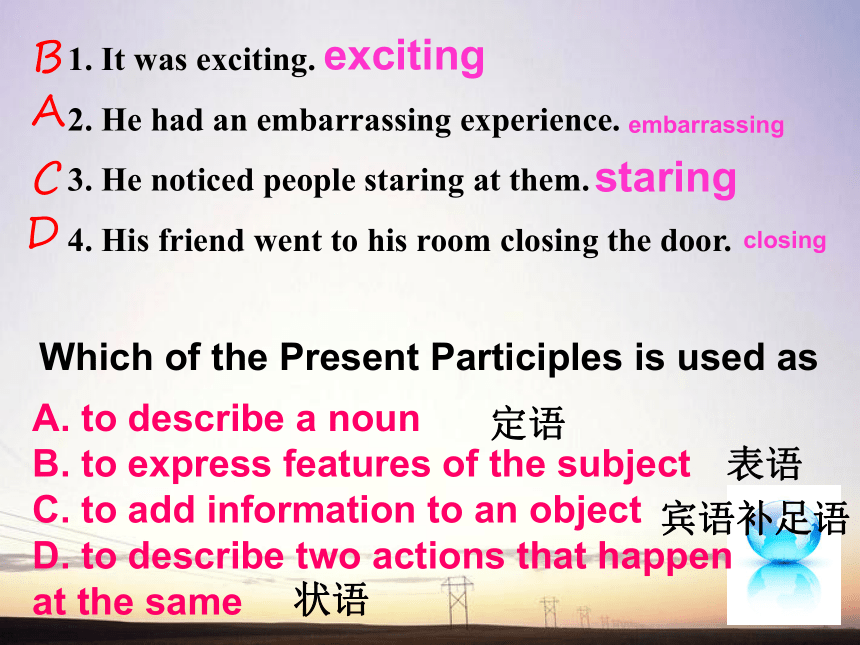 B 1. It was exciting. exciting

A 2. He had an embarrassing experience. embarrassing

C 3. He noticed people staring at them. staring

D 4. His friend went to his room closing the door. closing

Which of the Present Participles is used as

A. to describe a noun 定语

B. to express features of the subject 表语

C. to add information to an object 宾语补足语

D. to describe two actions that happen at the same 状语